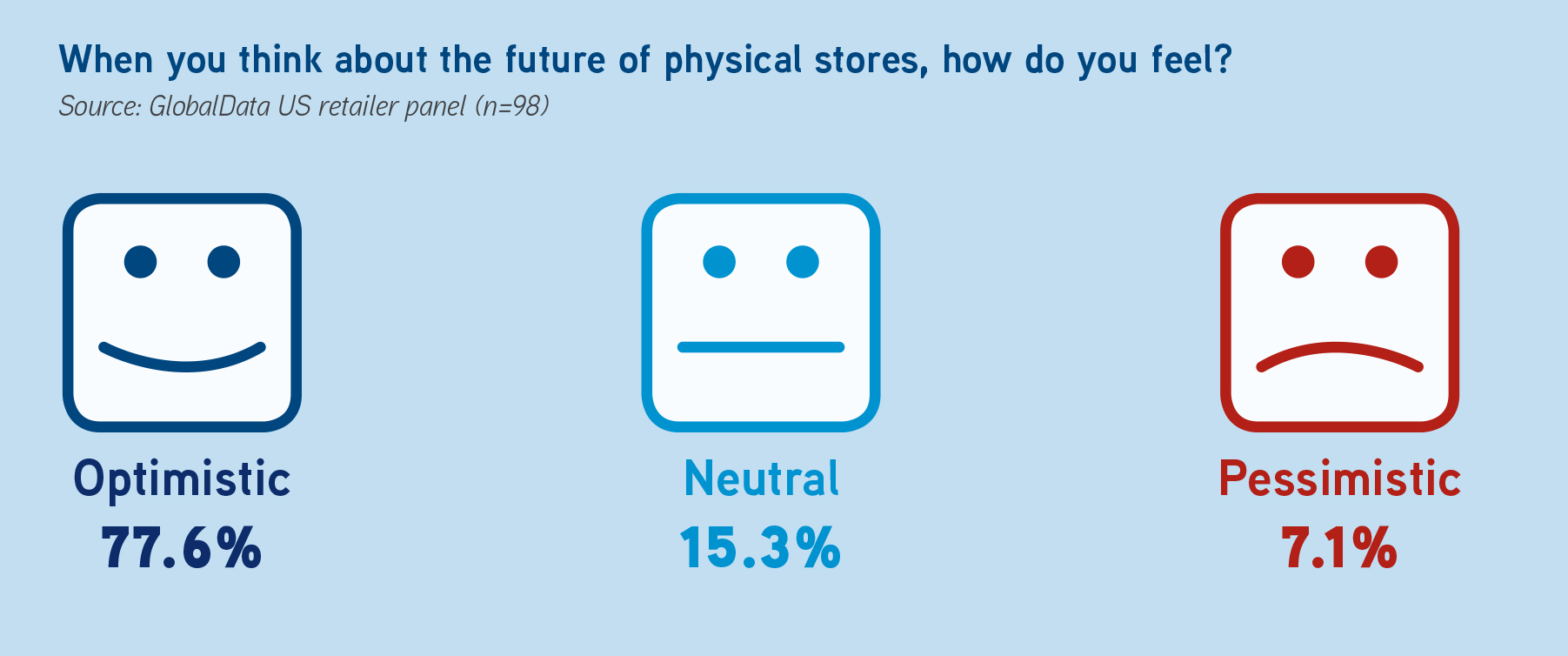 When you think about the future of physical stores, how do you feel?
Source: GlobalData US retailer panel (n=98)

Optimistic
77.6%

Neutral
15.3%

Pessimistic
7.1%